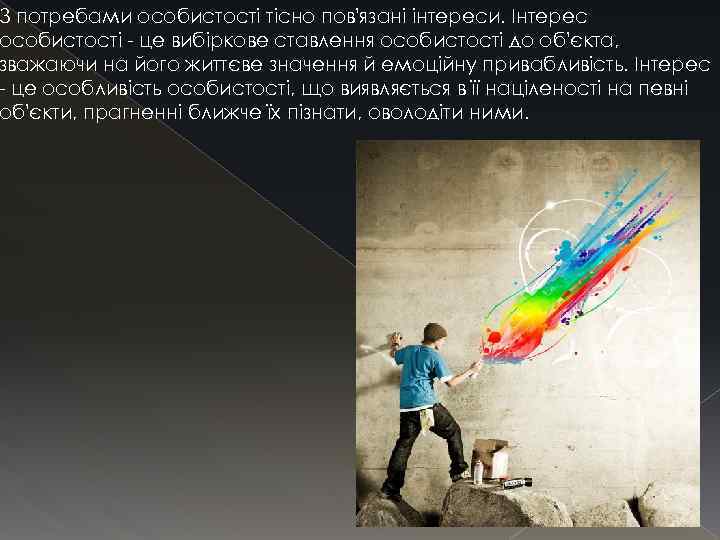 З потребами особистості тісно пов'язані інтереси. Інтерес особистості - це вибіркове ставлення особистості до об'єкта, зважаючи на його життєве значення й емоційну привабливість. Інтерес - це особливість особистості, що виявляється в її націленості на певні об'єкти, прагненні ближче їх пізнати, оволодіти ними.